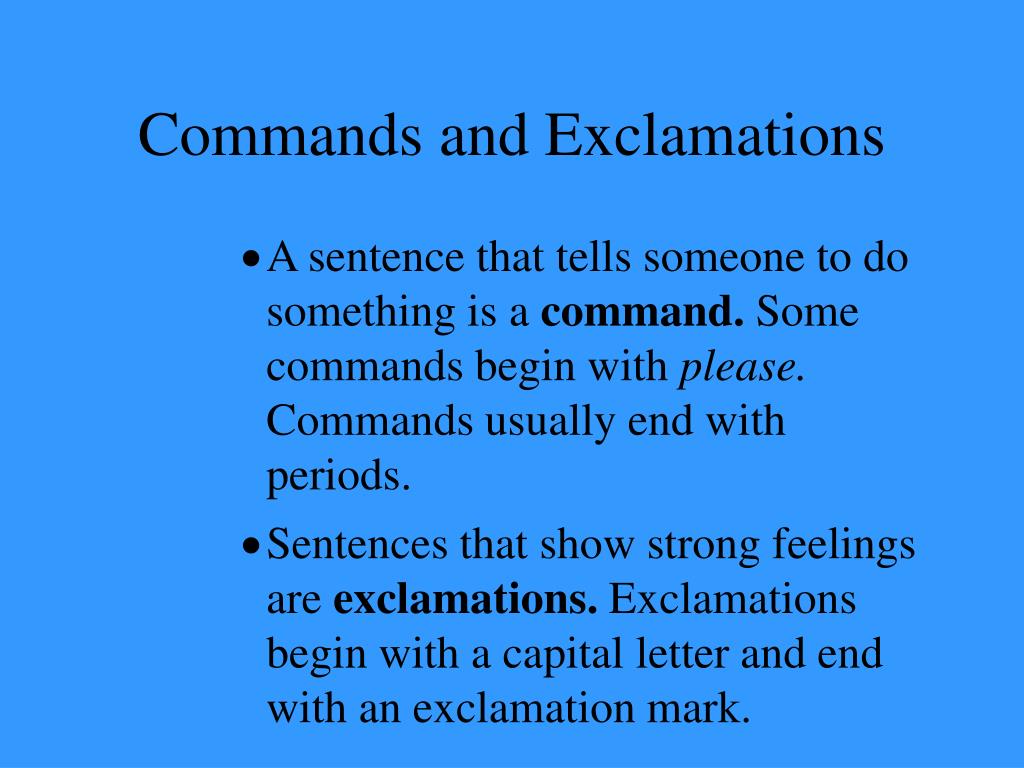 Commands and Exclamations

• A sentence that tells someone to do something is a command. Some commands begin with please. Commands usually end with periods.

• Sentences that show strong feelings are exclamations. Exclamations begin with a capital letter and end with an exclamation mark.